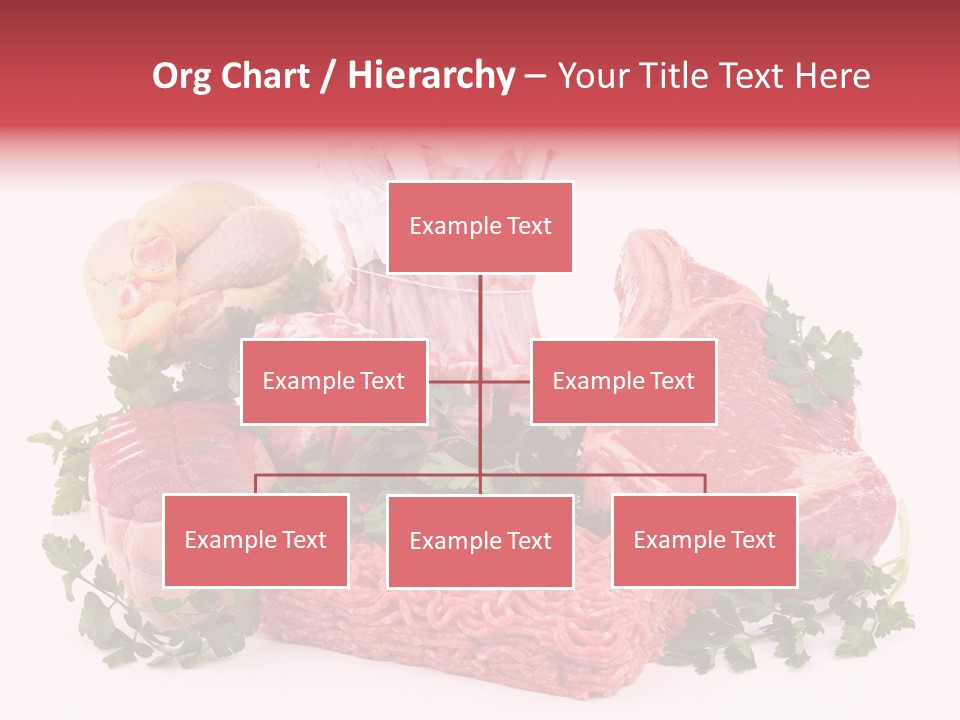 Org Chart / Hierarchy – Your Title Text Here

Example Text

Example Text

Example Text

Example Text

Example Text

Example Text